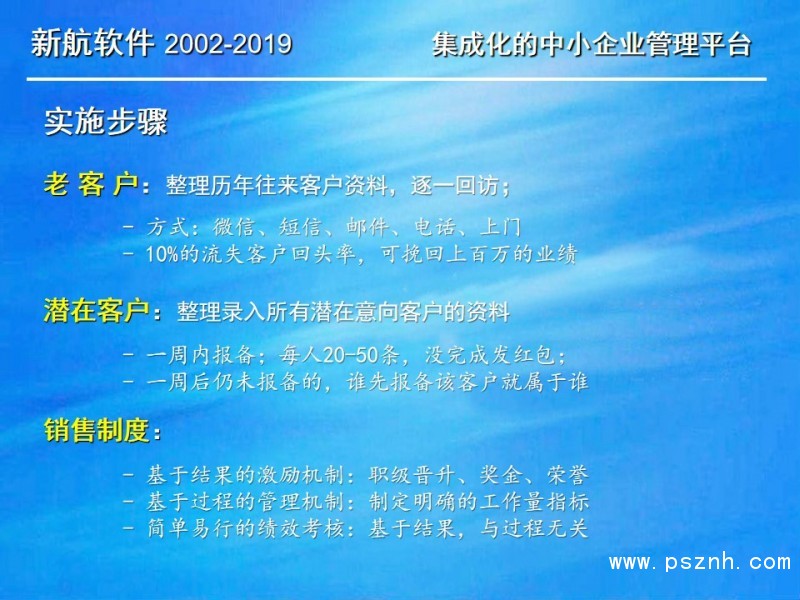 新航软件 2002-2019

集成化的中小企业管理平台

实施步骤

老 客 户：整理历年往来客户资料，逐一回访；

- 方式：微信、短信、邮件、电话、上门
- 10%的流失客户回头率，可挽回上百万的业绩

潜在客户：整理录入所有潜在意向客户的资料

- 一周内报备；每人20-50条，没完成发红包；
- 一周后仍未报备的，谁先报备该客户就属于谁

销售制度：

- 基于结果的激励机制：职级晋升、奖金、荣誉
- 基于过程的管理机制：制定明确的工作量指标
- 简单易行的绩效考核：基于结果，与过程无关

www.psznh.com